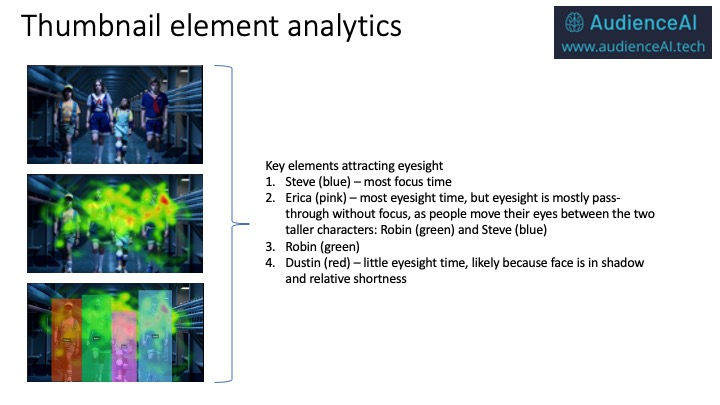 Thumbnail element analytics

AudienceAI
www.audienceAI.tech

Key elements attracting eyesight
1. Steve (blue) – most focus time
2. Erica (pink) – most eyesight time, but eyesight is mostly pass-through without focus, as people move their eyes between the two taller characters: Robin (green) and Steve (blue)
3. Robin (green)
4. Dustin (red) – little eyesight time, likely because face is in shadow and relative shortness